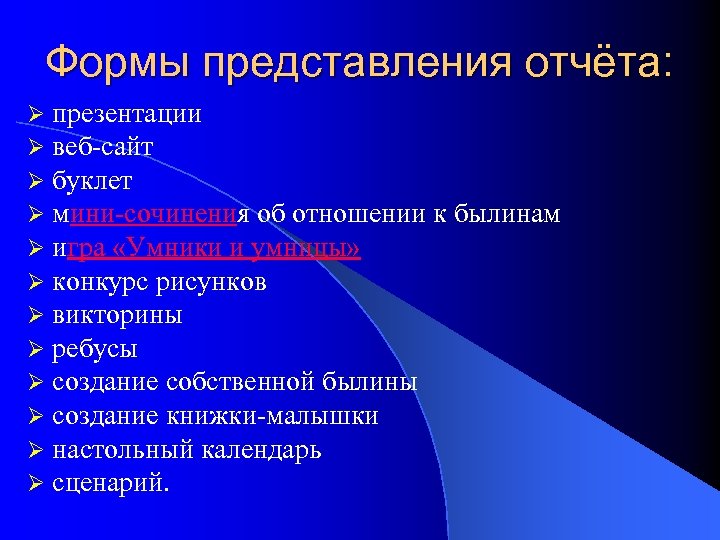 Формы представления отчёта:

➢ презентации
➢ веб-сайт
➢ буклет
➢ мини-сочинения об отношении к былинам
➢ игра «Умники и умницы»
➢ конкурс рисунков
➢ викторины
➢ ребусы
➢ создание собственной былины
➢ создание книжки-малышки
➢ настольный календарь
➢ сценарий.